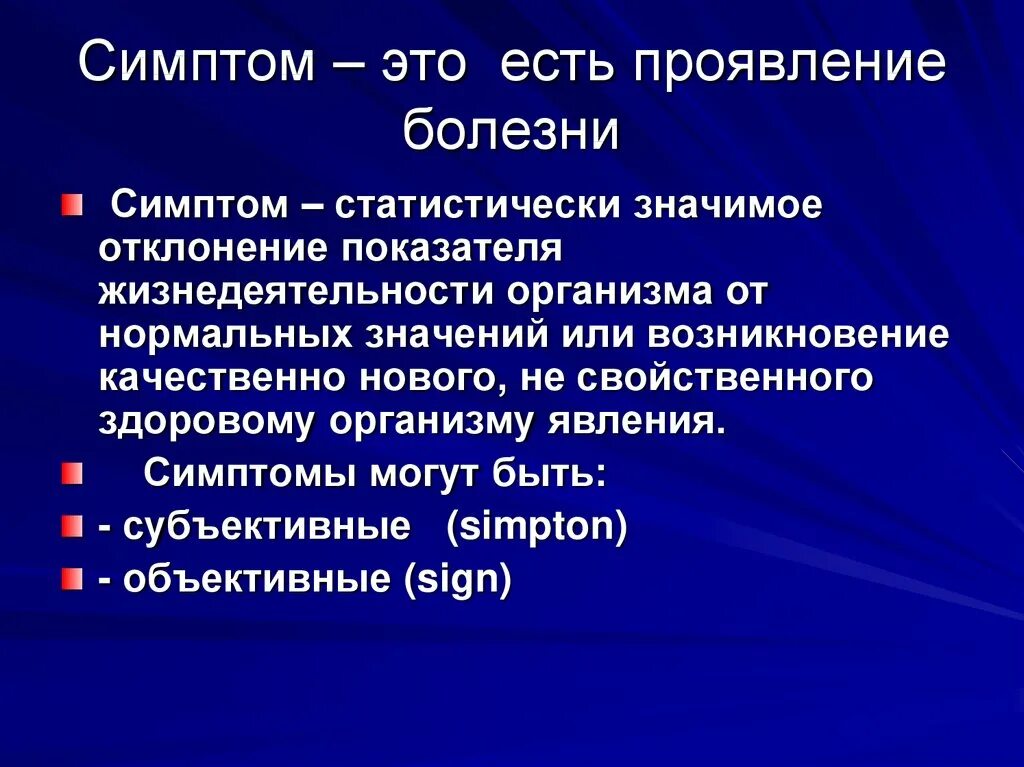 Симптом – это есть проявление болезни

Симптом – статистически значимое отклонение показателя жизнедеятельности организма от нормальных значений или возникновение качественно нового, не свойственного здоровому организму явления.

Симптомы могут быть:

- субъективные (simpton)

- объективные (sign)